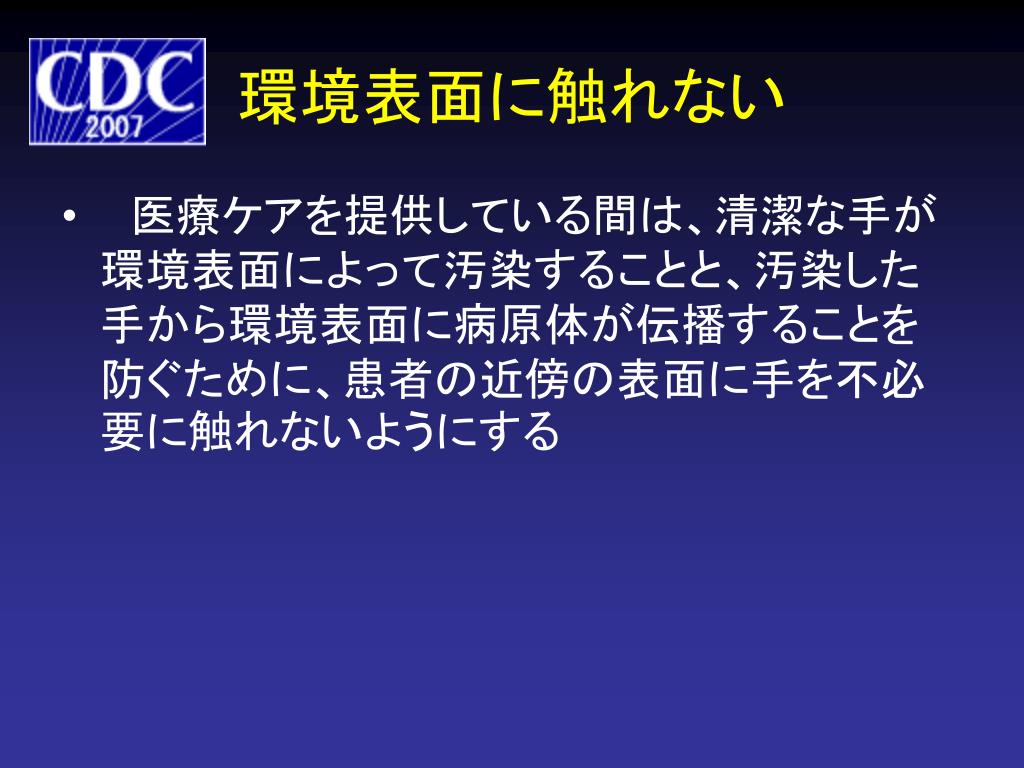 CDC
2007

環境表面に触れない

• 医療ケアを提供している間は、清潔な手が環境表面によって汚染することと、汚染した手から環境表面に病原体が伝播することを防ぐために、患者の近傍の表面に手を不必要に触れないようにする